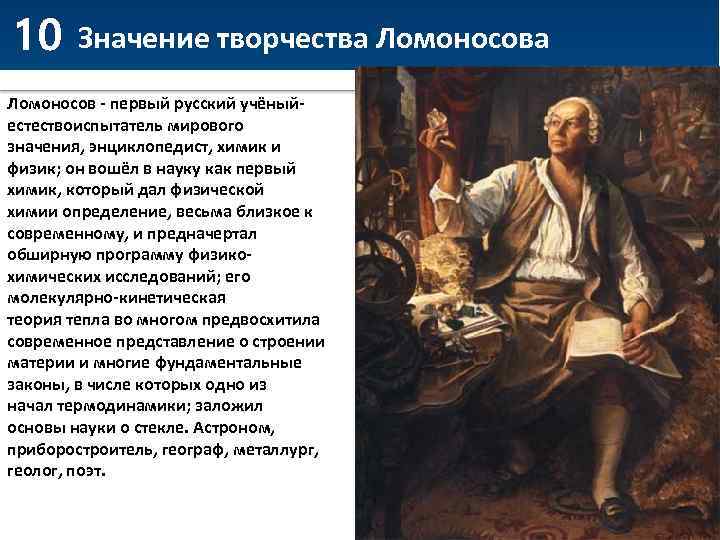 10 Значение творчества Ломоносова

Ломоносов - первый русский учёный-естествоиспытатель мирового значения, энциклопедист, химик и физик; он вошёл в науку как первый химик, который дал физической химии определение, весьма близкое к современному, и предначертал обширную программу физико-химических исследований; его молекулярно-кинетическая теория тепла во многом предвосхитила современное представление о строении материи и многие фундаментальные законы, в числе которых одно из начал термодинамики; заложил основы науки о стекле. Астроном, приборостроитель, географ, металлург, геолог, поэт.